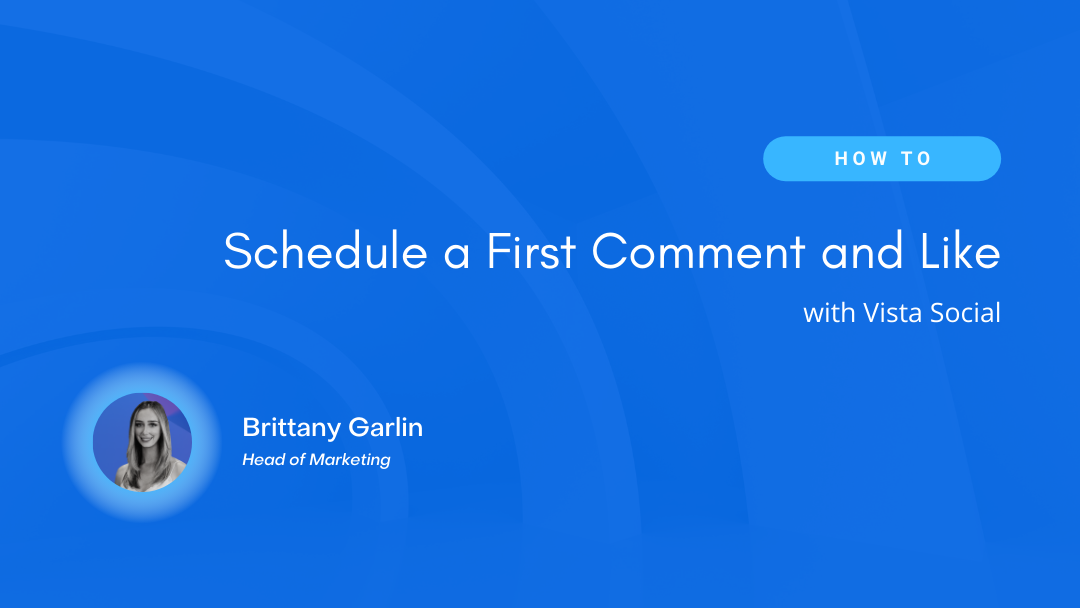 HOW TO

Schedule a First Comment and Like

with Vista Social

Brittany Garlin

Head of Marketing